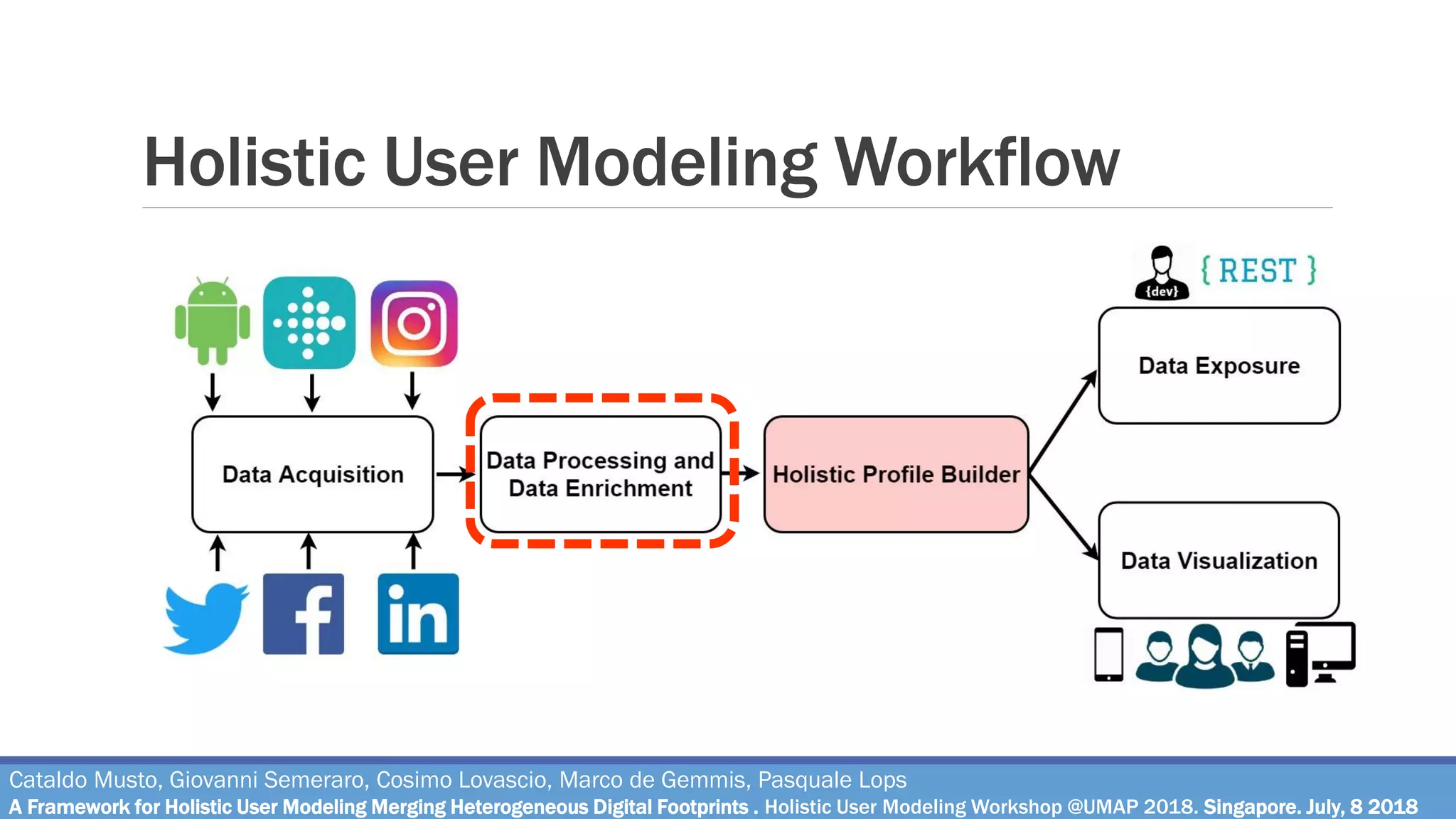 Holistic User Modeling Workflow

{dev} { REST }

Data Acquisition

Data Processing and Data Enrichment

Holistic Profile Builder

Data Exposure

Data Visualization

Cataldo Musto, Giovanni Semeraro, Cosimo Lovascio, Marco de Gemmis, Pasquale Lops
A Framework for Holistic User Modeling Merging Heterogeneous Digital Footprints . Holistic User Modeling Workshop @UMAP 2018. Singapore. July, 8 2018